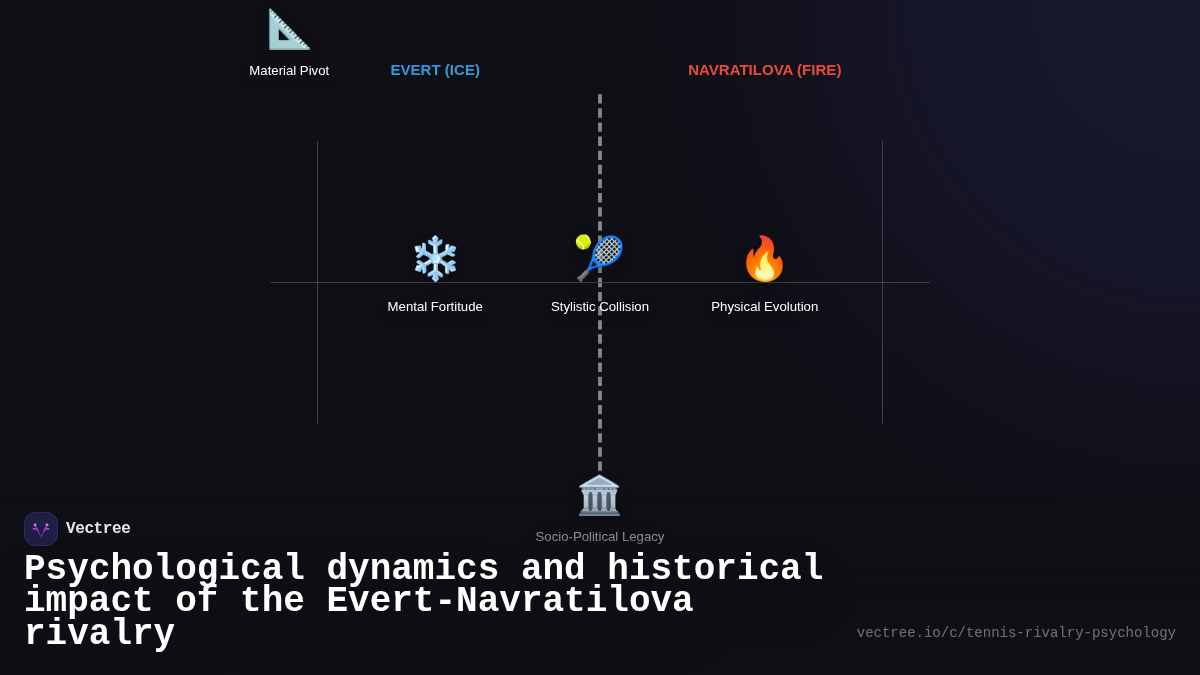 Material Pivot

EVERT (ICE)

NAVRATILOVA (FIRE)

Mental Fortitude

Stylistic Collision

Physical Evolution

Socio-Political Legacy

Vectree

Psychological dynamics and historical impact of the Evert-Navratilova rivalry

vectree.io/c/tennis-rivalry-psychology